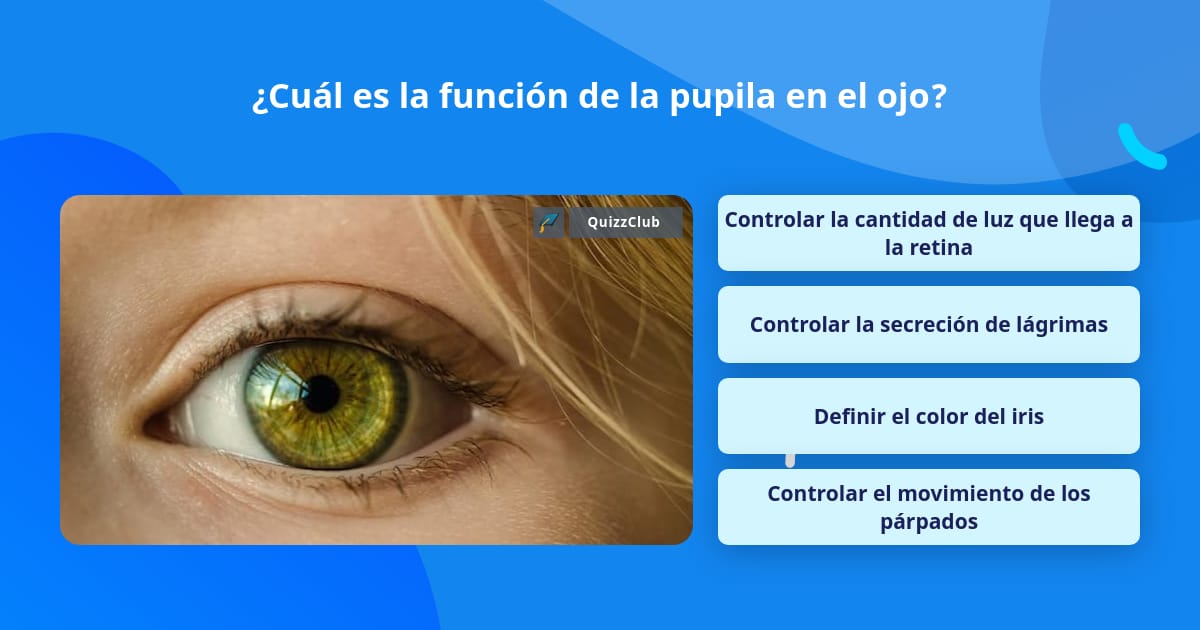 ¿Cuál es la función de la pupila en el ojo?

QuizzClub

Controlar la cantidad de luz que llega a la retina

Controlar la secreción de lágrimas

Definir el color del iris

Controlar el movimiento de los párpados